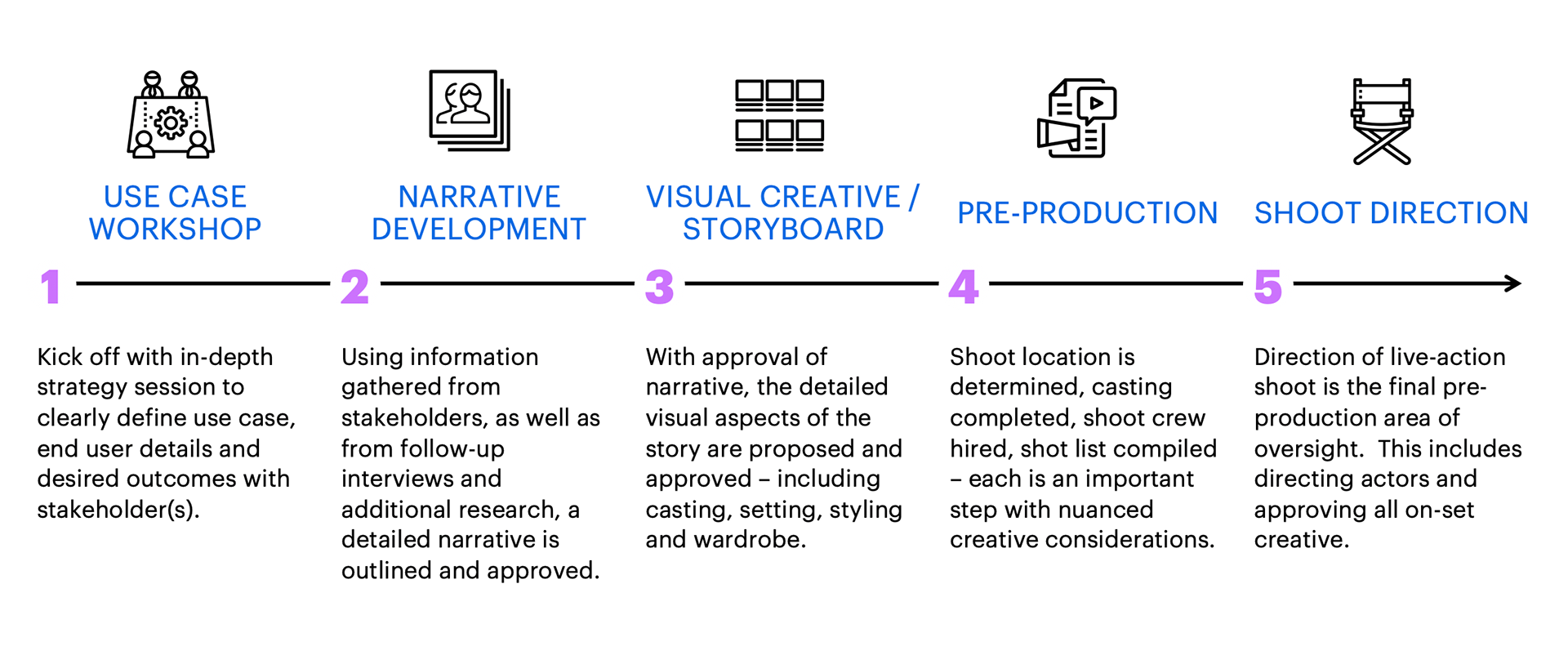 USE CASE WORKSHOP

1

Kick off with in-depth strategy session to clearly define use case, end user details and desired outcomes with stakeholder(s).

NARRATIVE DEVELOPMENT

2

Using information gathered from stakeholders, as well as from follow-up interviews and additional research, a detailed narrative is outlined and approved.

VISUAL CREATIVE / STORYBOARD

3

With approval of narrative, the detailed visual aspects of the story are proposed and approved – including casting, setting, styling and wardrobe.

PRE-PRODUCTION

4

Shoot location is determined, casting completed, shoot crew hired, shot list compiled – each is an important step with nuanced creative considerations.

SHOOT DIRECTION

5

Direction of live-action shoot is the final pre-production area of oversight. This includes directing actors and approving all on-set creative.